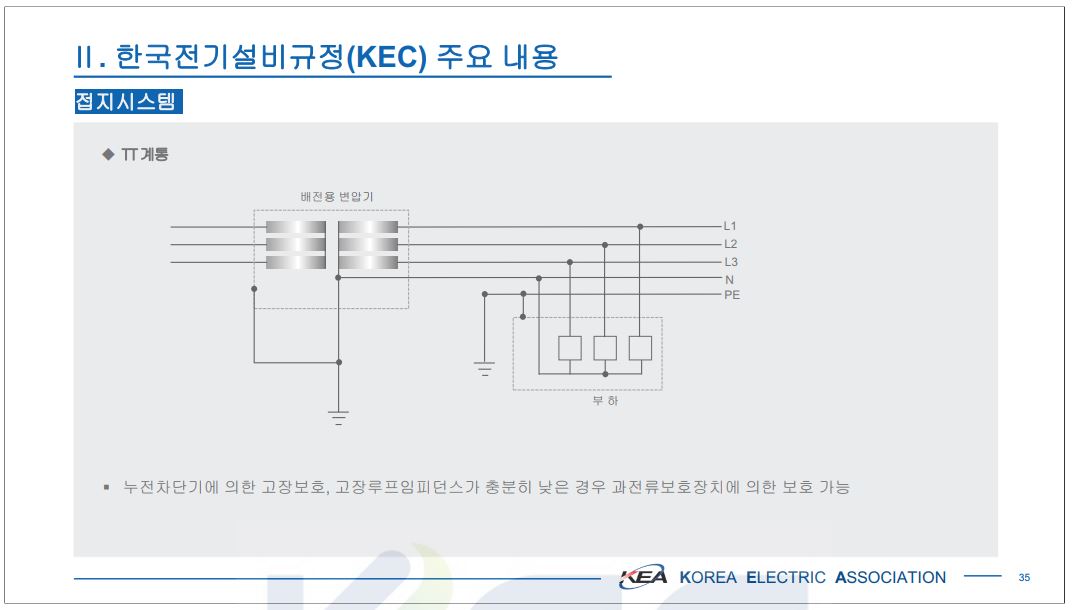 II. 한국전기설비규정(KEC) 주요 내용

접지시스템

◆ TT계통

배전용 변압기

L1
L2
L3
N
PE

부 하

▪ 누전차단기에 의한 고장보호, 고장루프임피던스가 충분히 낮은 경우 과전류보호장치에 의한 보호 가능

KEA KOREA ELECTRIC ASSOCIATION 35